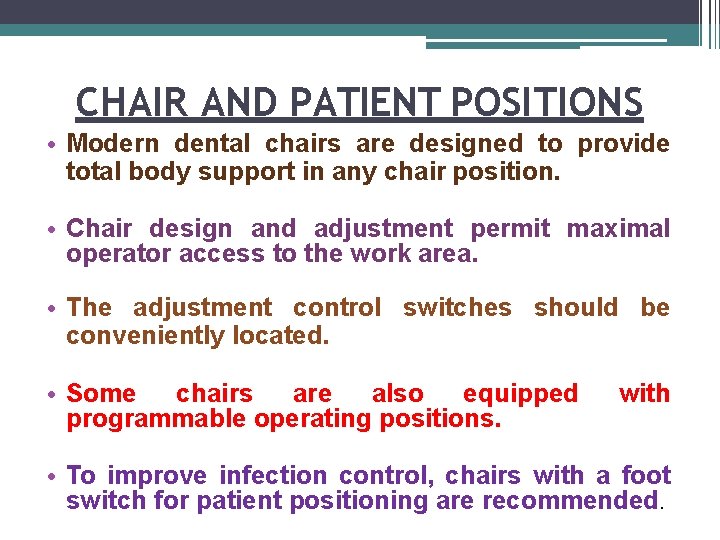 CHAIR AND PATIENT POSITIONS

• Modern dental chairs are designed to provide total body support in any chair position.

• Chair design and adjustment permit maximal operator access to the work area.

• The adjustment control switches should be conveniently located.

• Some chairs are also equipped with programmable operating positions.

• To improve infection control, chairs with a foot switch for patient positioning are recommended.